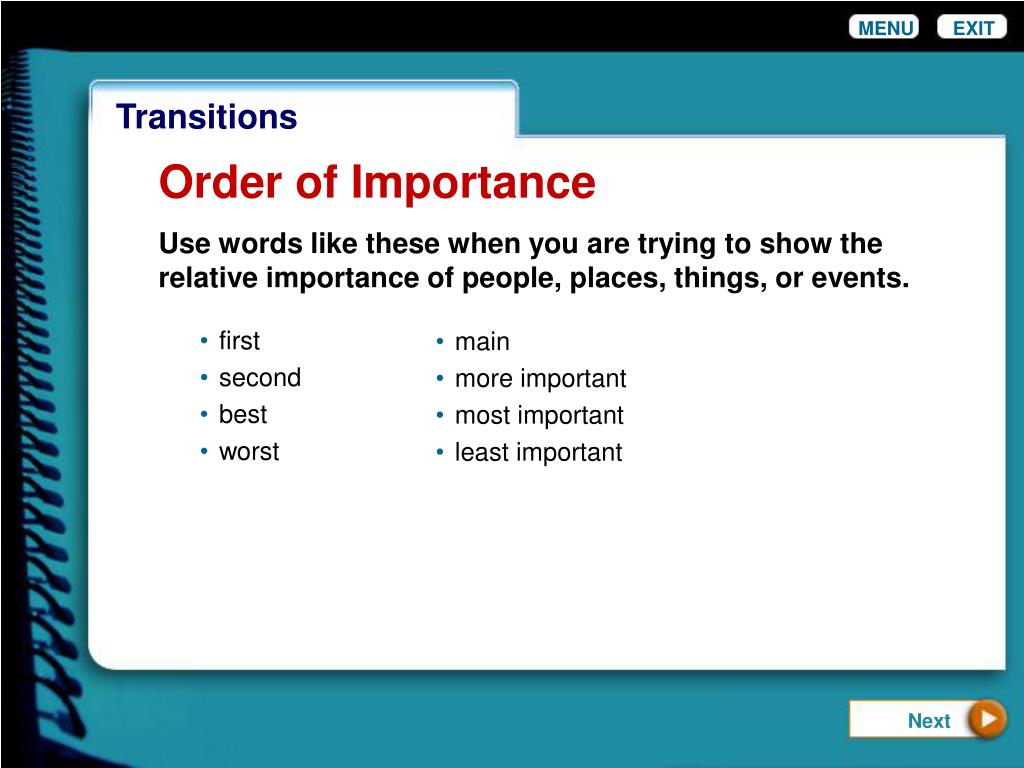 MENU EXIT

Transitions

Order of Importance

Use words like these when you are trying to show the relative importance of people, places, things, or events.

• first
• second
• best
• worst

• main
• more important
• most important
• least important

Next